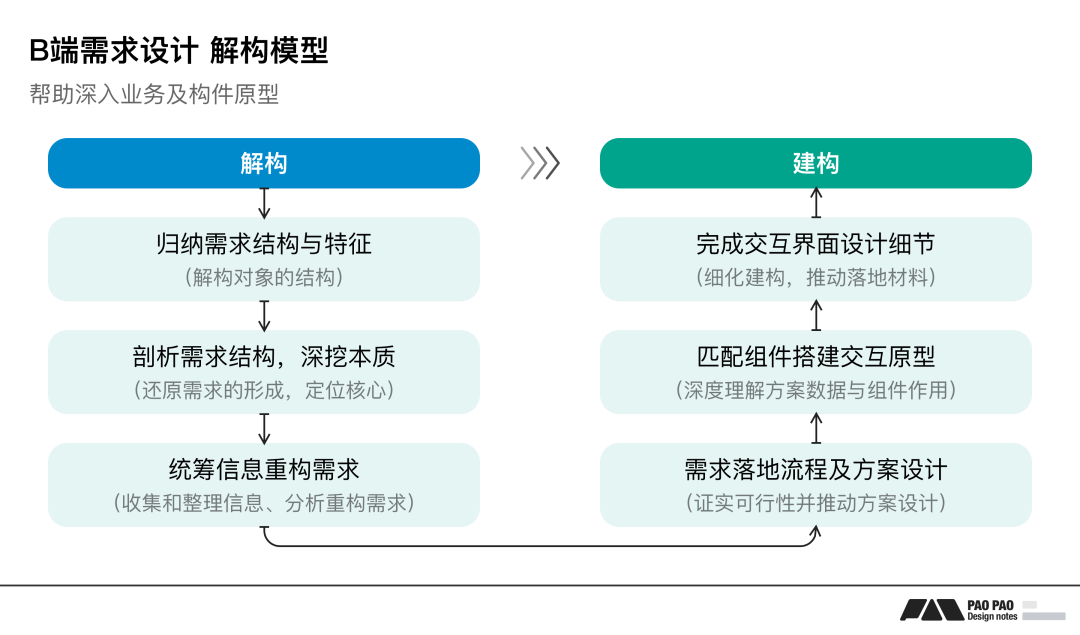 B端需求设计 解构模型

帮助深入业务及构件原型

解构

归纳需求结构与特征
（解构对象的结构）

剖析需求结构，深挖本质
（还原需求的形成，定位核心）

统筹信息重构需求
（收集和整理信息、分析重构需求）

建构

完成交互界面设计细节
（细化建构，推动落地材料）

匹配组件搭建交互原型
（深度理解方案数据与组件作用）

需求落地流程及方案设计
（证实可行性并推动方案设计）

PAO PAO
Design notes